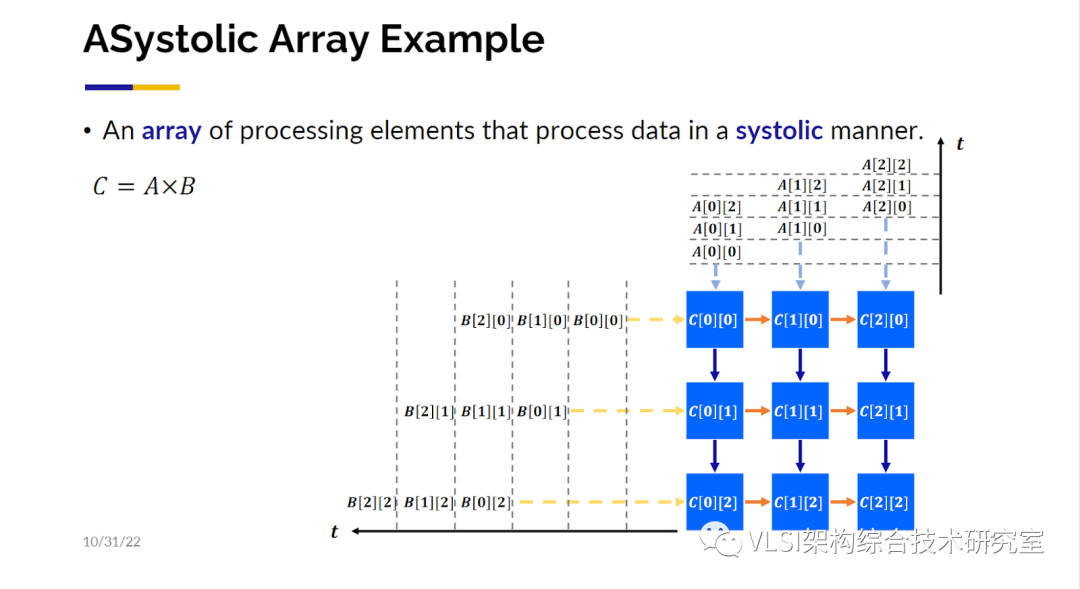 ASystolic Array Example

• An array of processing elements that process data in a systolic manner.

$C = A \times B$

$t$

$A[2][2]$
$A[1][2]$ $A[2][1]$
$A[0][2]$ $A[1][1]$ $A[2][0]$
$A[0][1]$ $A[1][0]$
$A[0][0]$

$B[2][0]$ $B[1][0]$ $B[0][0]$ $C[0][0]$ $C[1][0]$ $C[2][0]$

$B[2][1]$ $B[1][1]$ $B[0][1]$ $C[0][1]$ $C[1][1]$ $C[2][1]$

$B[2][2]$ $B[1][2]$ $B[0][2]$ $C[0][2]$ $C[1][2]$ $C[2][2]$

$t$

10/31/22

VLSI架构综合技术研究室